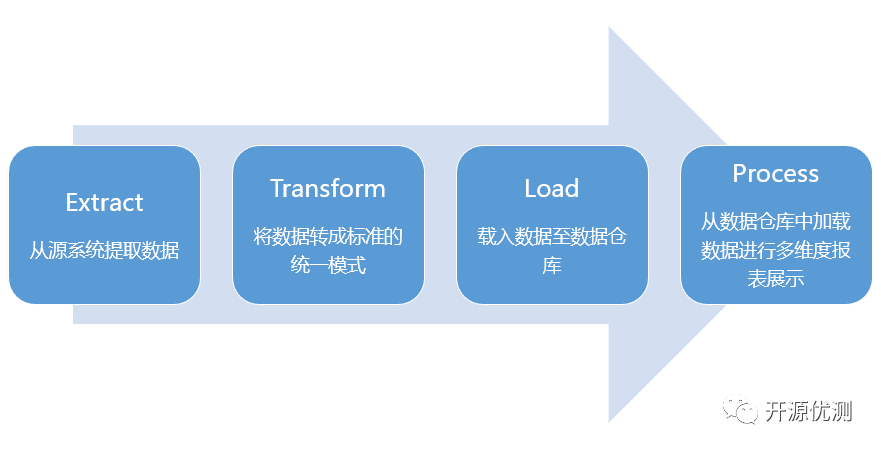 Extract

从源系统提取数据

Transform

将数据转成标准的统一模式

Load

载入数据至数据仓库

Process

从数据仓库中加载数据进行多维度报表展示

开源优测